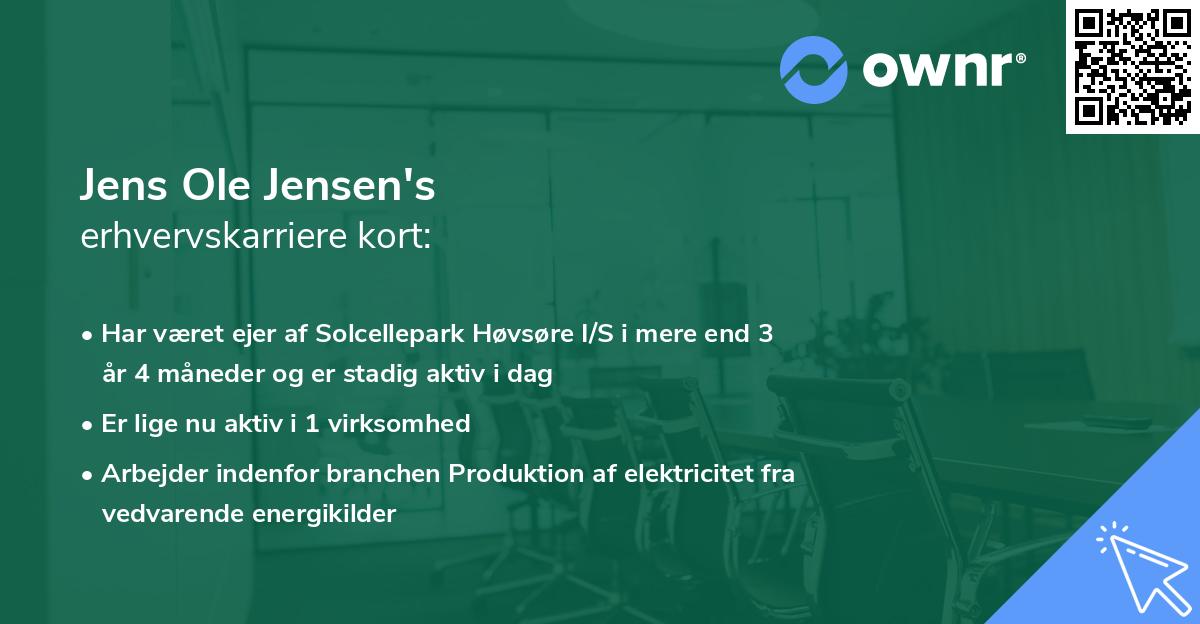 ownr®

Jens Ole Jensen's
erhvervskarriere kort:

• Har været ejer af Solcellepark Høvsøre I/S i mere end 3 år 4 måneder og er stadig aktiv i dag

• Er lige nu aktiv i 1 virksomhed

• Arbejder indenfor branchen Produktion af elektricitet fra vedvarende energikilder